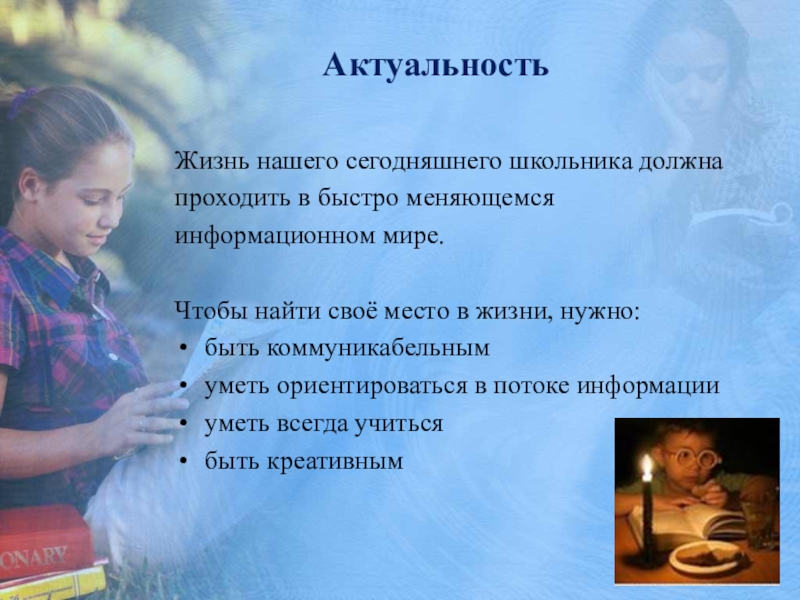 Актуальность

Жизнь нашего сегодняшнего школьника должна проходить в быстро меняющемся информационном мире.

Чтобы найти своё место в жизни, нужно:
• быть коммуникабельным
• уметь ориентироваться в потоке информации
• уметь всегда учиться
• быть креативным

ONARY